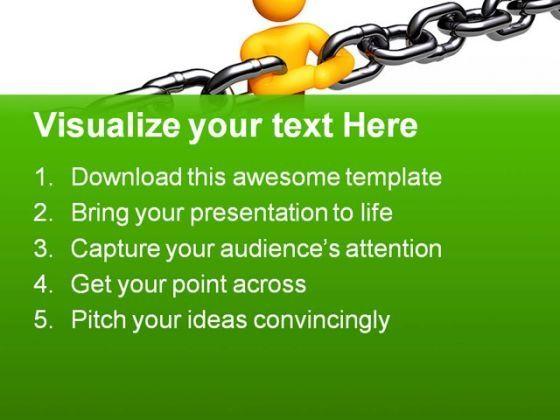 Visualize your text Here

1. Download this awesome template
2. Bring your presentation to life
3. Capture your audience's attention
4. Get your point across
5. Pitch your ideas convincingly